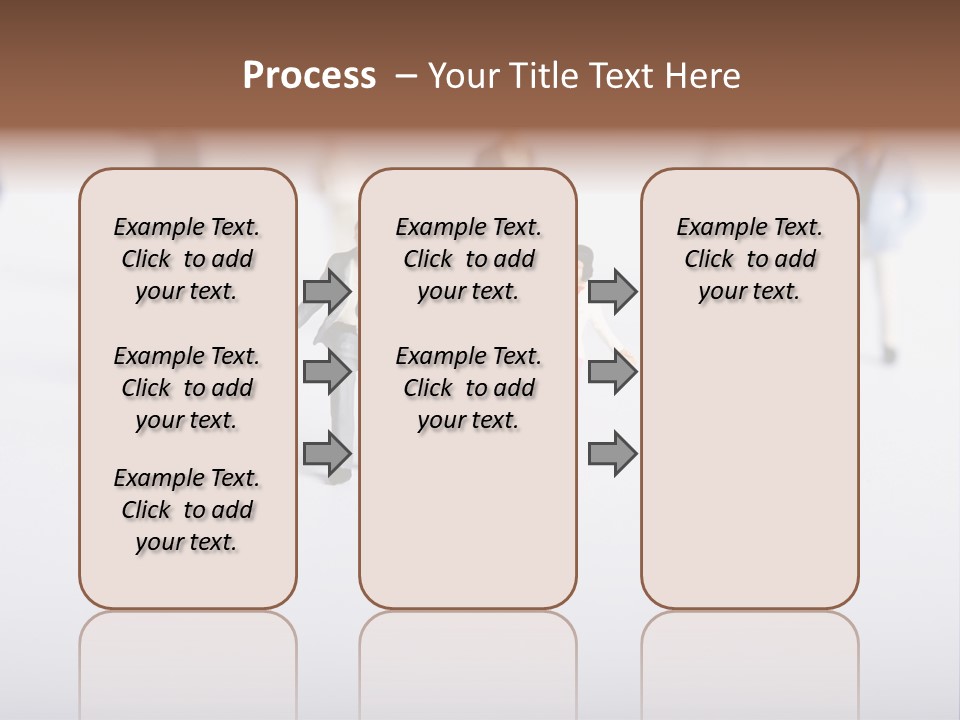 Process – Your Title Text Here

Example Text. Click to add your text.

Example Text. Click to add your text.

Example Text. Click to add your text.

Example Text. Click to add your text.

Example Text. Click to add your text.

Example Text. Click to add your text.